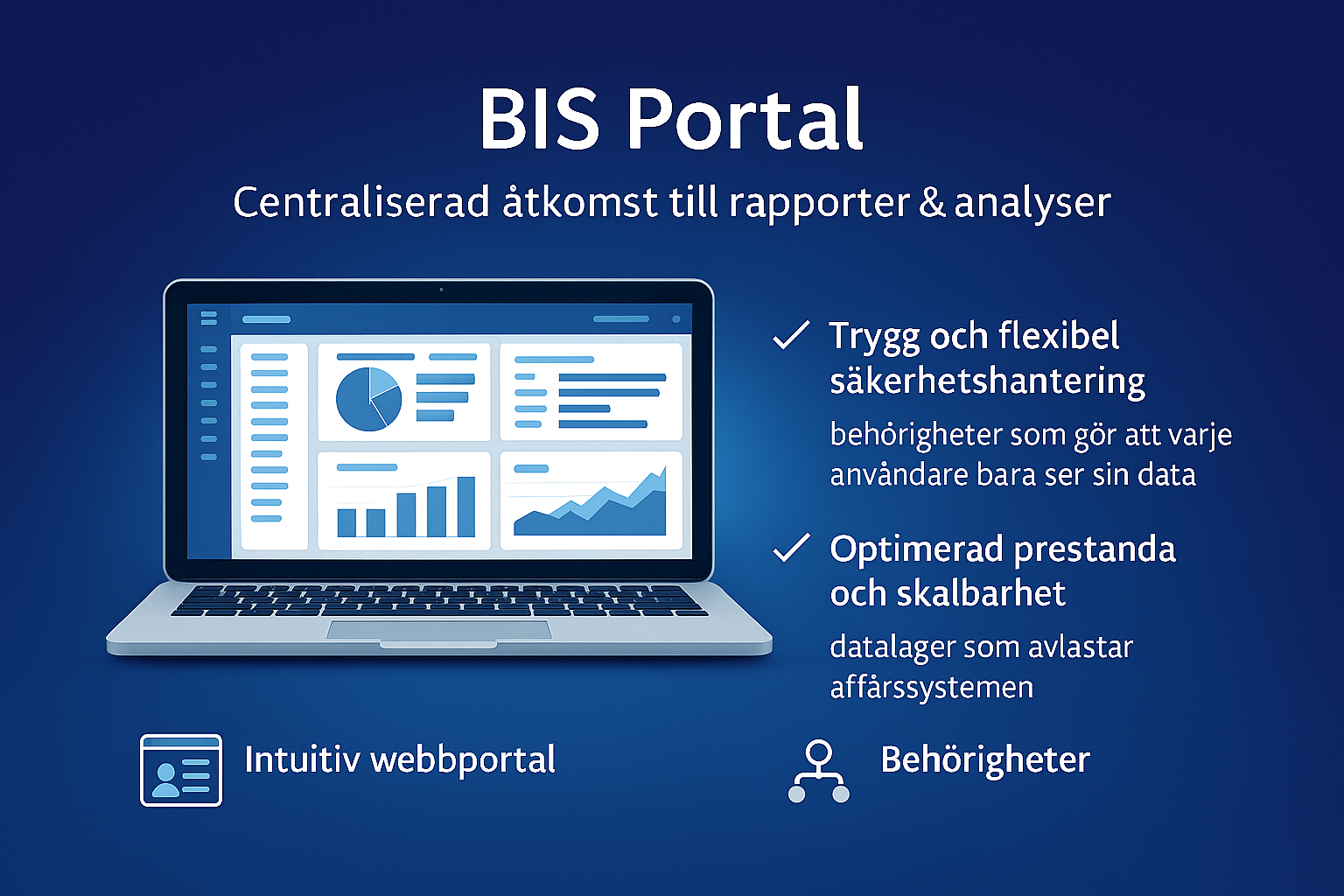 BIS Portal

Centraliserad åtkomst till rapporter & analyser

✓ Trygg och flexibel säkerhetshantering

behörigheter som gör att varje användare bara ser sin data

✓ Optimerad prestanda och skalbarhet

datalager som avlastar affärssystemen

Intuitiv webbportal

Behörigheter